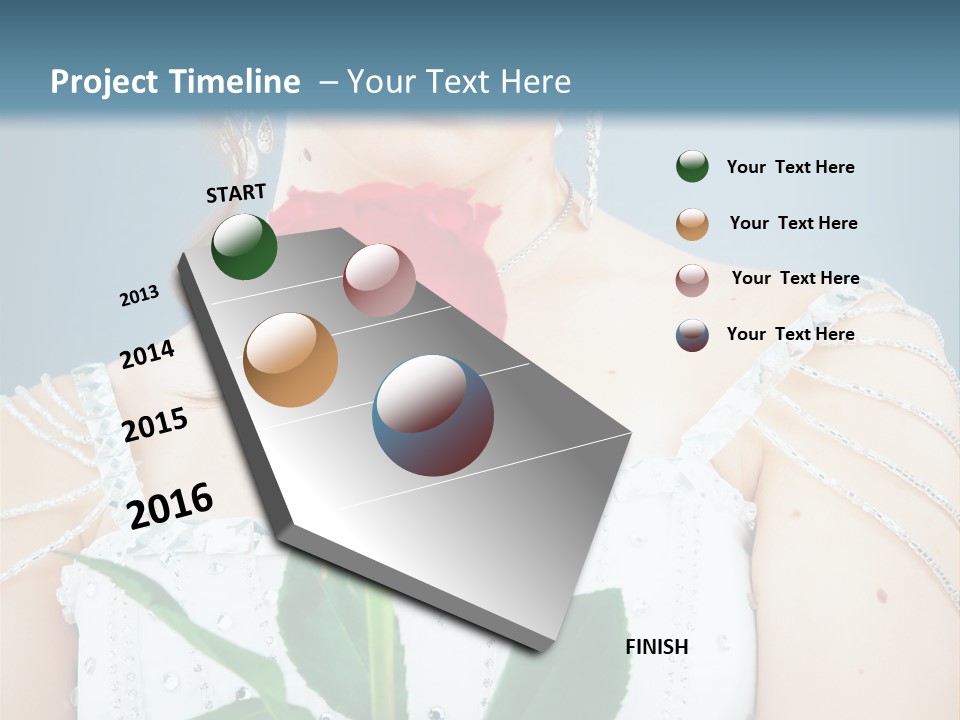 Project Timeline – Your Text Here

START

2013

2014

2015

2016

FINISH

Your Text Here

Your Text Here

Your Text Here

Your Text Here